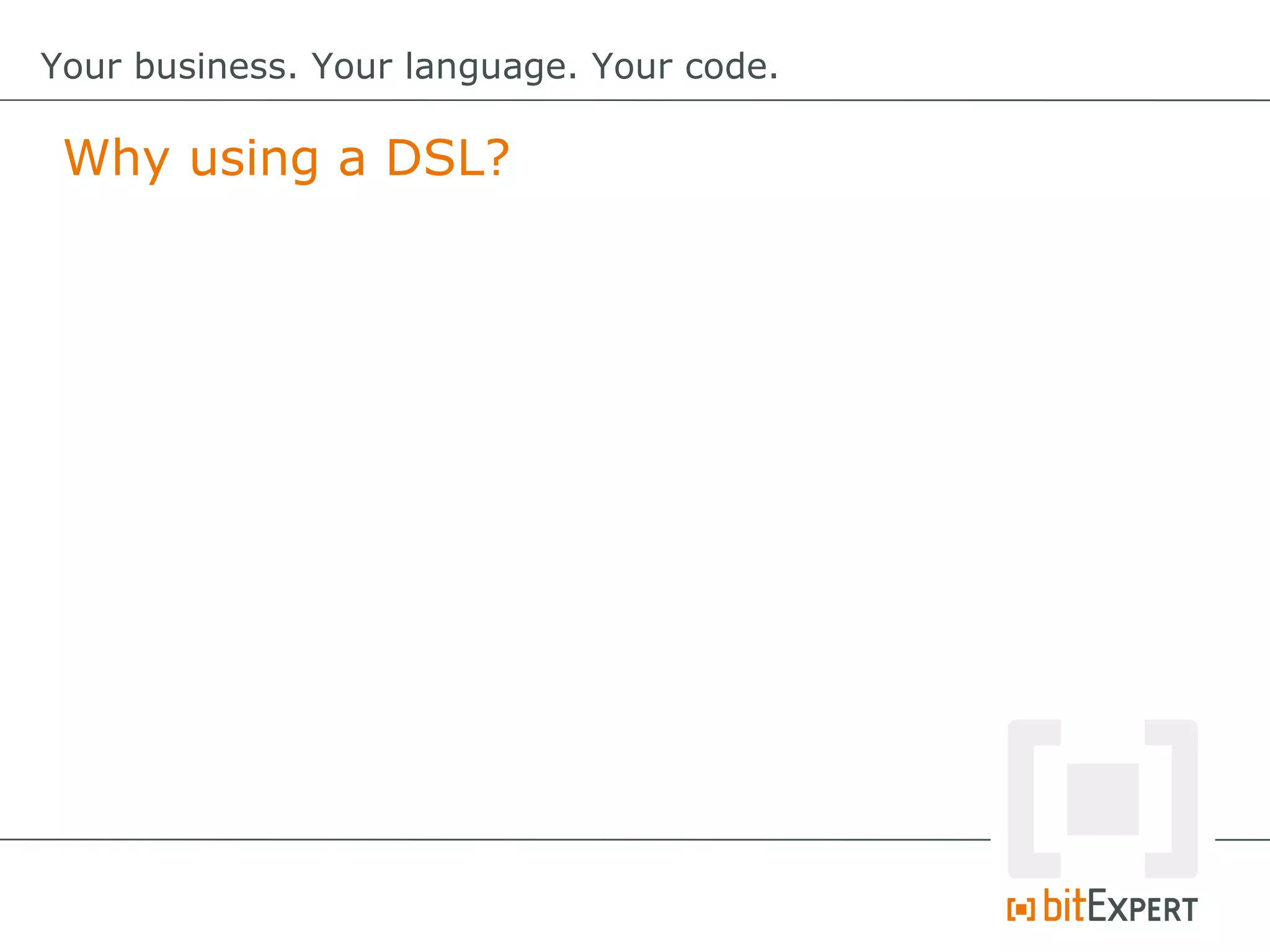 Your business. Your language. Your code.

Why using a DSL?

bitEXPERT